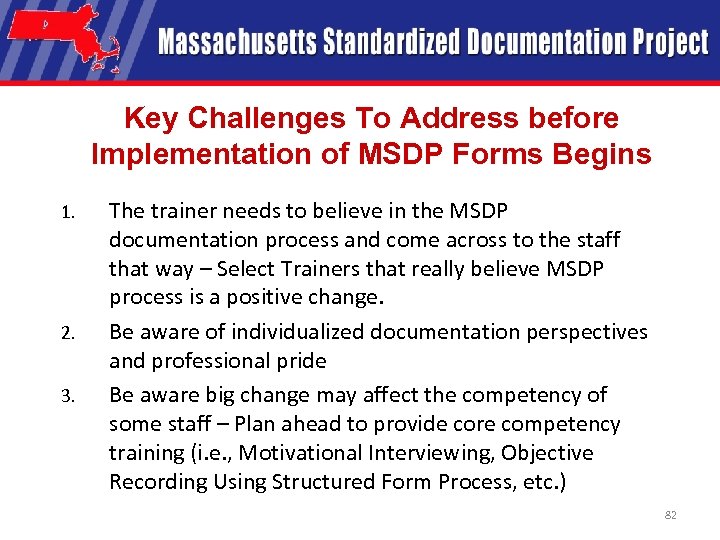 Massachusetts Standardized Documentation Project

Key Challenges To Address before Implementation of MSDP Forms Begins

1. The trainer needs to believe in the MSDP documentation process and come across to the staff that way – Select Trainers that really believe MSDP process is a positive change.

2. Be aware of individualized documentation perspectives and professional pride

3. Be aware big change may affect the competency of some staff – Plan ahead to provide core competency training (i.e., Motivational Interviewing, Objective Recording Using Structured Form Process, etc.)

82